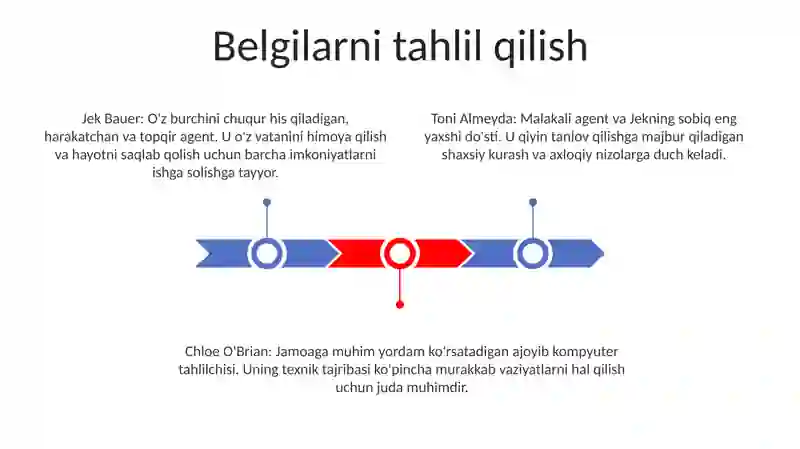 Belgilarni tahlil qilish

Jek Bauer: O'z burchini chuqur his qiladigan, harakatchan va topqir agent. U o'z vatanini himoya qilish va hayotni saqlab qolish uchun barcha imkoniyatlarni ishga solishga tayyor.

Toni Almeyda: Malakali agent va Jekning sobiq eng yaxshi do'sti. U qiyin tanlov qilishga majbur qiladigan shaxsiy kurash va axloqiy nizolarga duch keladi.

Chloe O'Brian: Jamoaga muhim yordam ko'rsatadigan ajoyib kompyuter tahlilchisi. Uning texnik tajribasi ko'pincha murakkab vaziyatlarni hal qilish uchun juda muhimdir.